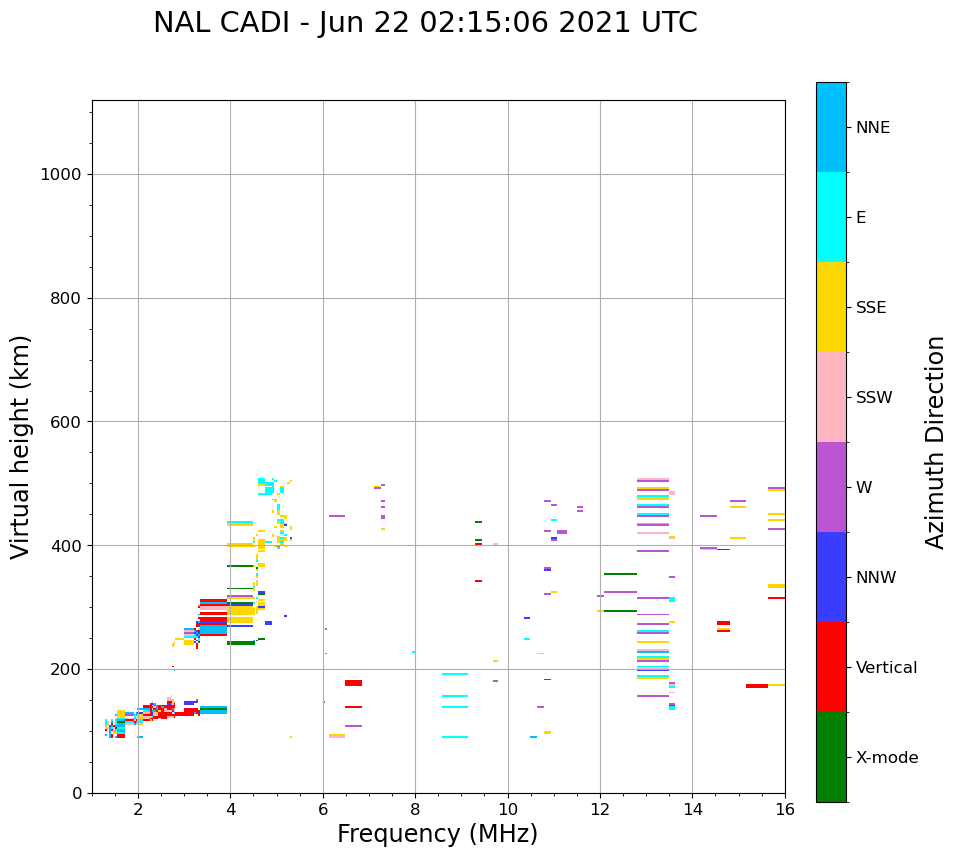 NAL CADI - Jun 22 02:15:06 2021 UTC

Virtual height (km)

1000
800
600
400
200
0

2
4
6
8
10
12
14
16

Frequency (MHz)

NNE
E
SSE
SSW
W
NNW
Vertical
X-mode

Azimuth Direction